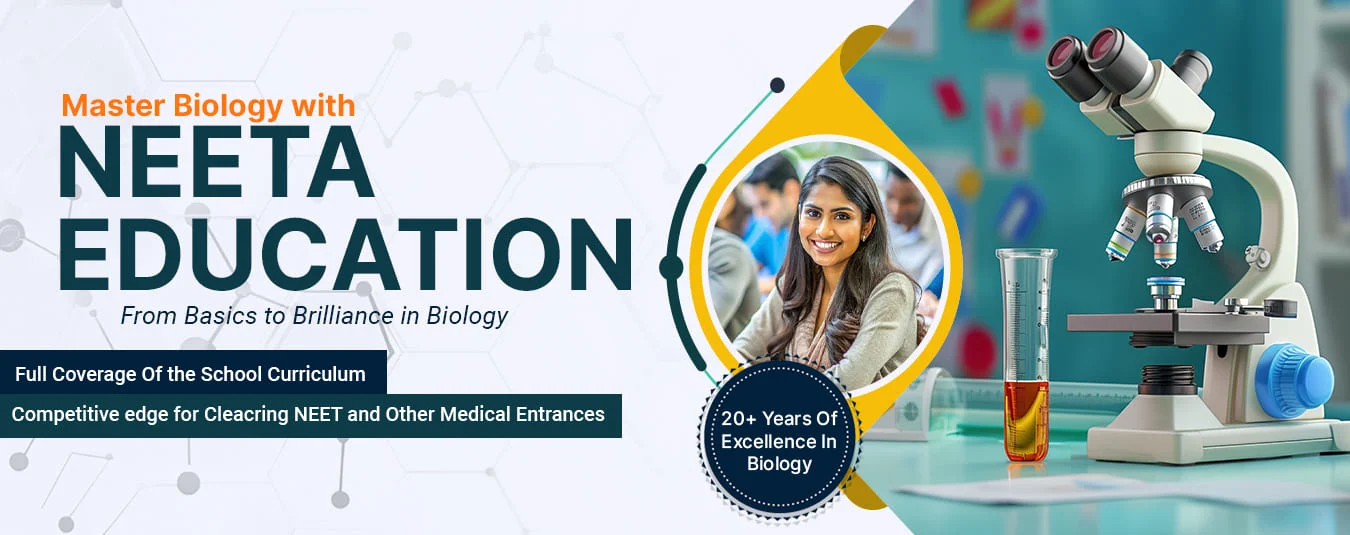 Master Biology with
NEETA EDUCATION
From Basics to Brilliance in Biology

Full Coverage Of the School Curriculum

Competitive edge for Cleacring NEET and Other Medical Entrances

20+ Years Of Excellence In Biology